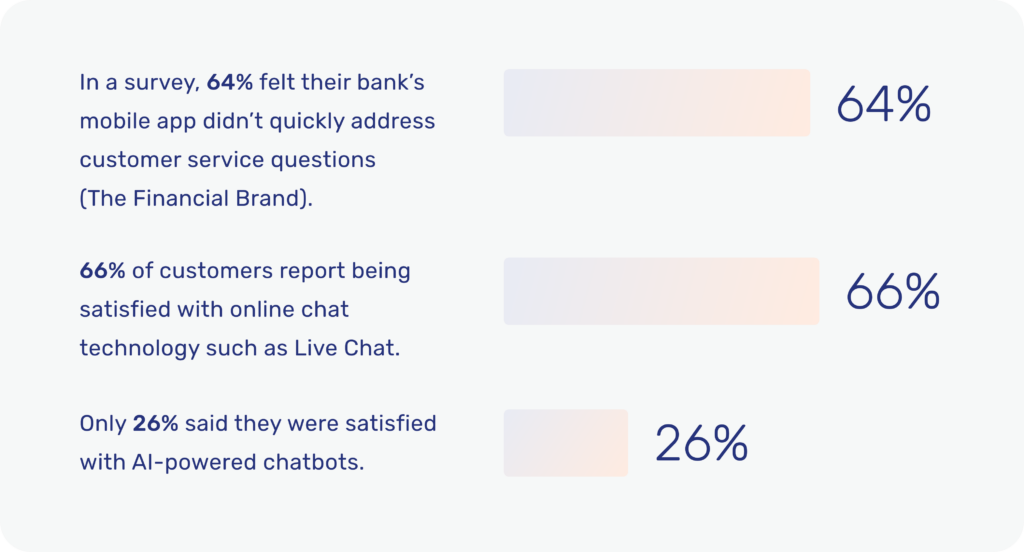 In a survey, 64% felt their bank's mobile app didn't quickly address customer service questions (The Financial Brand).

64%

66% of customers report being satisfied with online chat technology such as Live Chat.

66%

Only 26% said they were satisfied with AI-powered chatbots.

26%